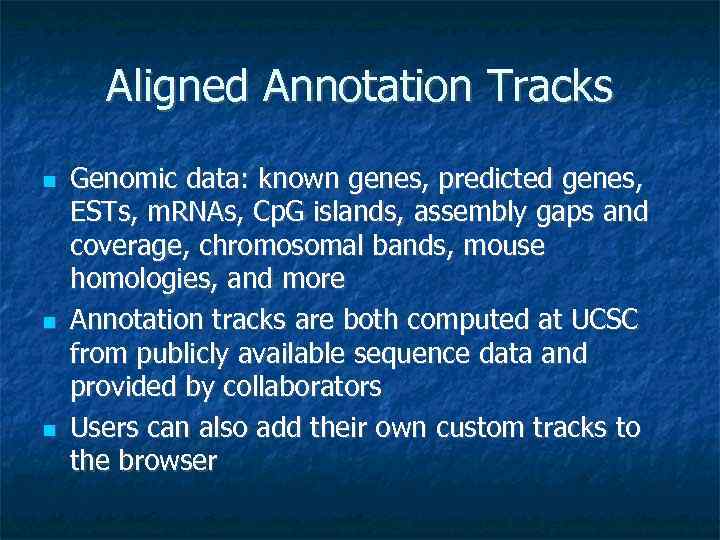 Aligned Annotation Tracks

- Genomic data: known genes, predicted genes, ESTs, mRNAs, CpG islands, assembly gaps and coverage, chromosomal bands, mouse homologies, and more
- Annotation tracks are both computed at UCSC from publicly available sequence data and provided by collaborators
- Users can also add their own custom tracks to the browser